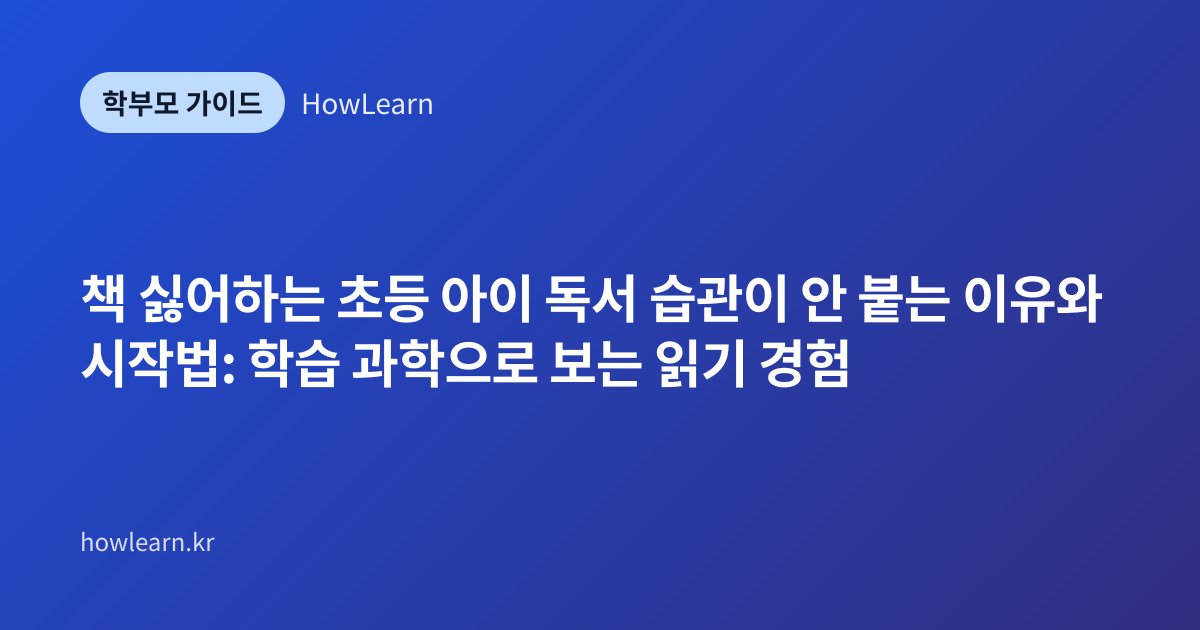 학부모 가이드 HowLearn

책 싫어하는 초등 아이 독서 습관이 안 붙는 이유와 시작법: 학습 과학으로 보는 읽기 경험

howlearn.kr